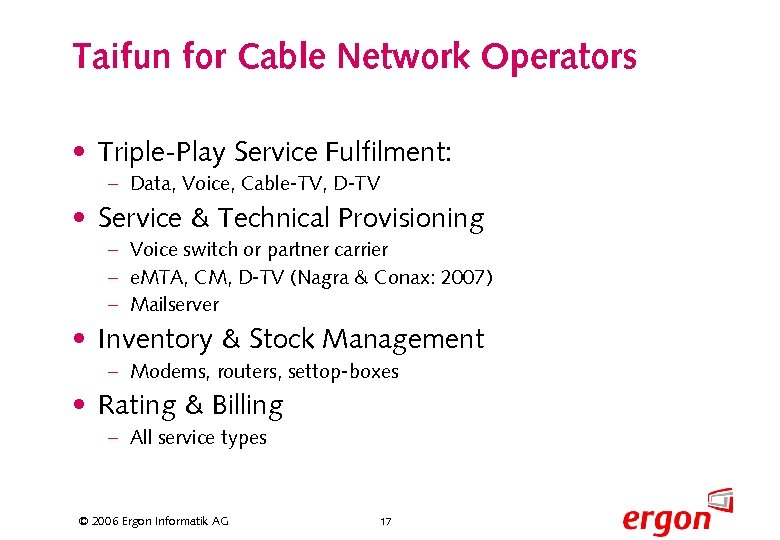 Taifun for Cable Network Operators

• Triple-Play Service Fulfilment:
  – Data, Voice, Cable-TV, D-TV
• Service & Technical Provisioning
  – Voice switch or partner carrier
  – eMTA, CM, D-TV (Nagra & Conax: 2007)
  – Mailserver
• Inventory & Stock Management
  – Modems, routers, settop-boxes
• Rating & Billing
  – All service types

© 2006 Ergon Informatik AG

17

ergon